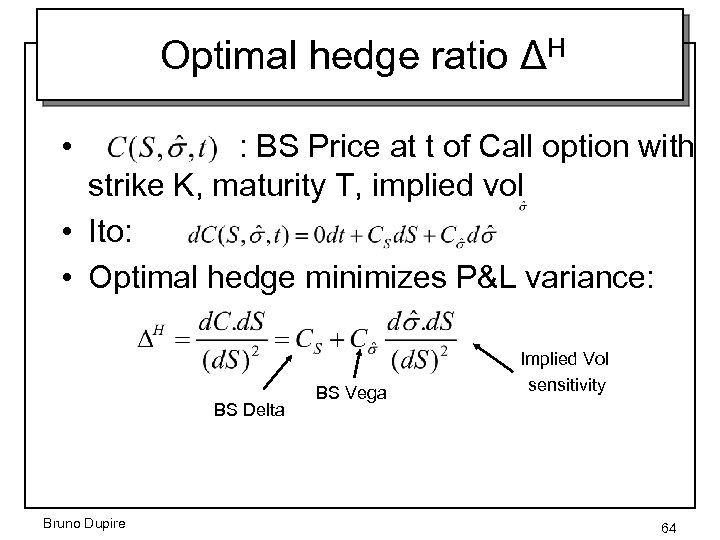 Optimal hedge ratio $\Delta^H$

• $C(S,\hat{\sigma},t)$ : BS Price at t of Call option with strike K, maturity T, implied vol $\hat{\sigma}$

• Ito: $dC(S,\hat{\sigma},t) = 0dt + C_S dS + C_{\hat{\sigma}} d\hat{\sigma}$

• Optimal hedge minimizes P&L variance:

$\Delta^H = \frac{dC.dS}{(dS)^2} = C_S + C_{\hat{\sigma}} \frac{d\hat{\sigma}.dS}{(dS)^2}$

BS Delta

BS Vega

Implied Vol sensitivity

Bruno Dupire

64